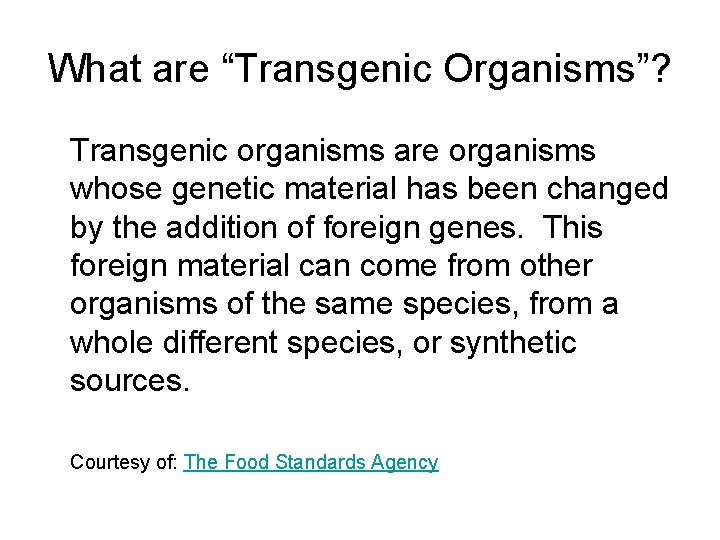 What are “Transgenic Organisms”?

Transgenic organisms are organisms whose genetic material has been changed by the addition of foreign genes.  This foreign material can come from other organisms of the same species, from a whole different species, or synthetic sources.

Courtesy of: The Food Standards Agency